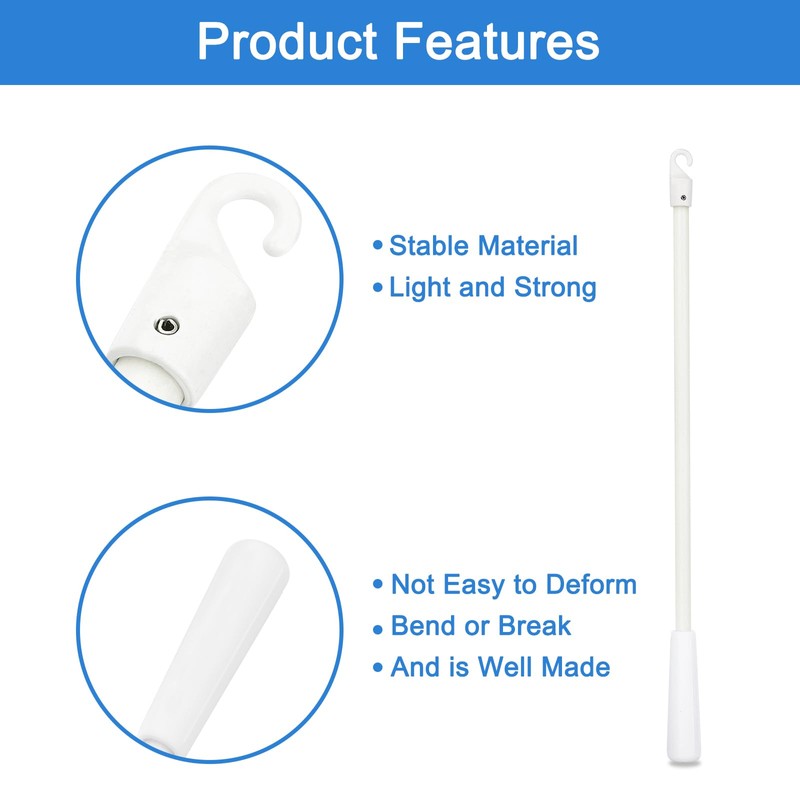 Product Features

• Stable Material
• Light and Strong

• Not Easy to Deform
• Bend or Break
• And is Well Made